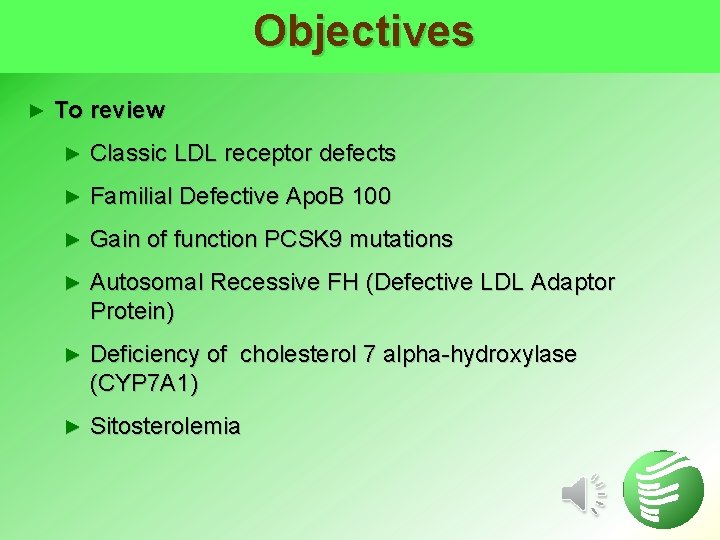 Objectives

► To review

► Classic LDL receptor defects

► Familial Defective ApoB 100

► Gain of function PCSK9 mutations

► Autosomal Recessive FH (Defective LDL Adaptor Protein)

► Deficiency of cholesterol 7 alpha-hydroxylase (CYP7A1)

► Sitosterolemia